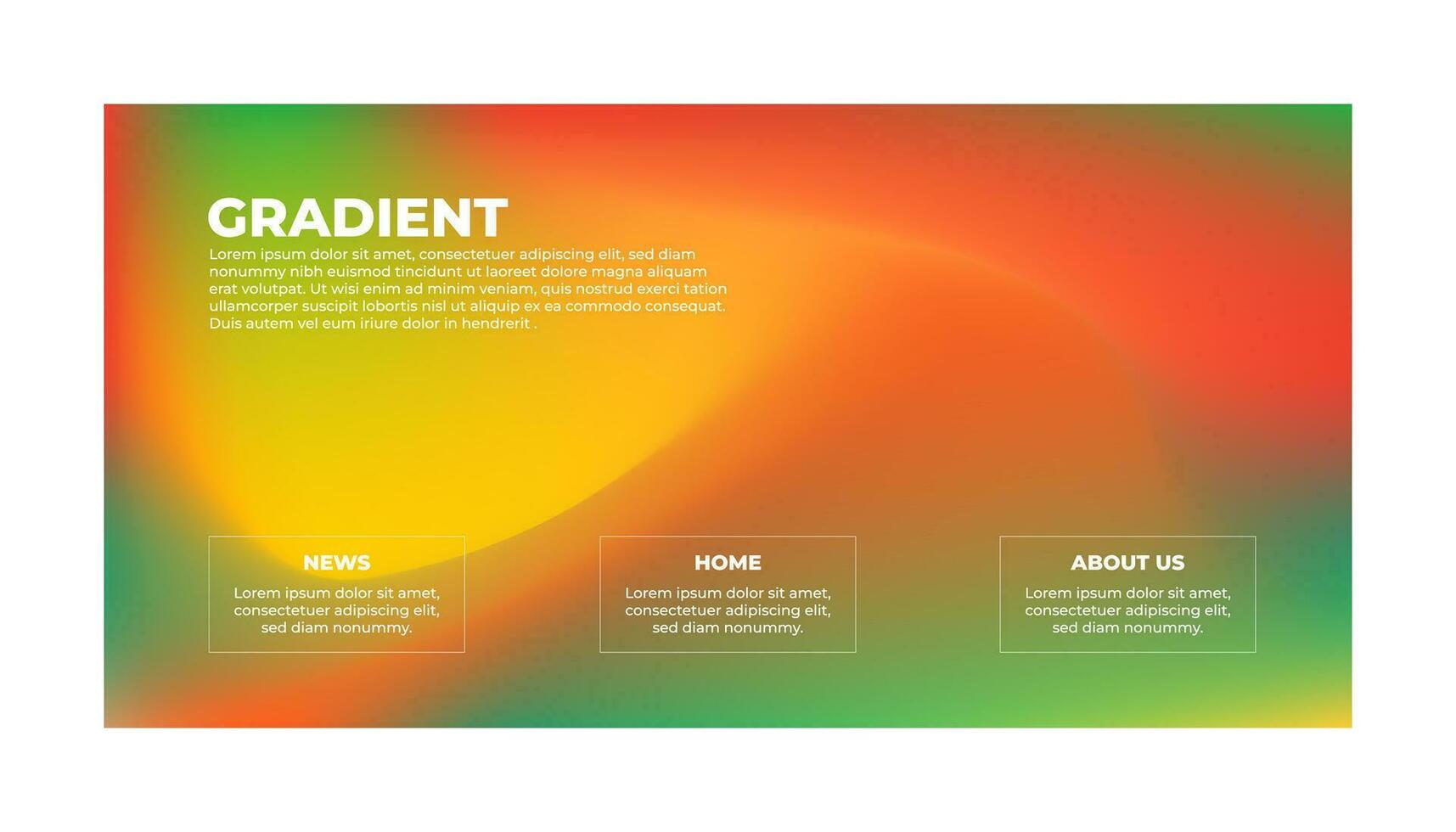 GRADIENT

Lorem ipsum dolor sit amet, consectetuer adipiscing elit, sed diam nonummy nibh euismod tincidunt ut laoreet dolore magna aliquam erat volutpat. Ut wisi enim ad minim veniam, quis nostrud exerci tation ullamcorper suscipit lobortis nisl ut aliquip ex ea commodo consequat. Duis autem vel eum iriure dolor in hendrerit .

NEWS

Lorem ipsum dolor sit amet, consectetuer adipiscing elit, sed diam nonummy.

HOME

Lorem ipsum dolor sit amet, consectetuer adipiscing elit, sed diam nonummy.

ABOUT US

Lorem ipsum dolor sit amet, consectetuer adipiscing elit, sed diam nonummy.